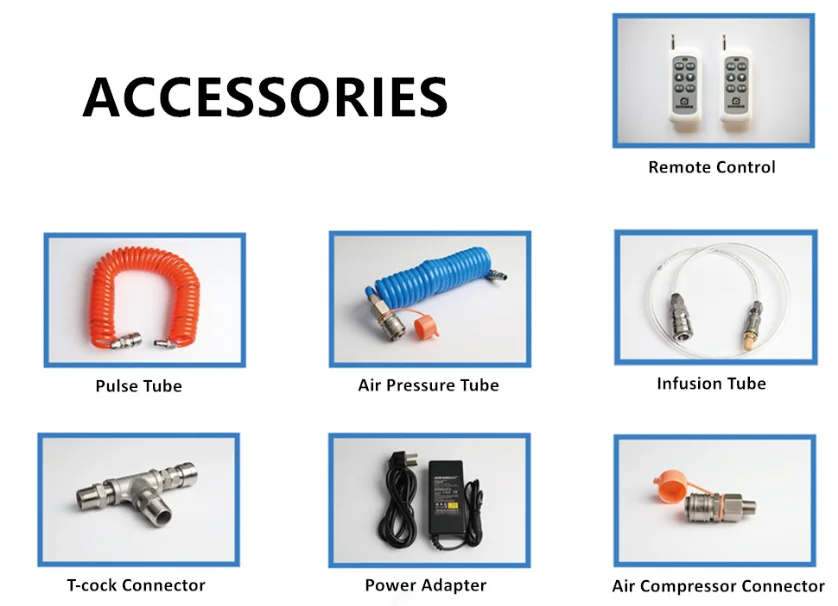 ACCESSORIES

Remote Control

Pulse Tube

Air Pressure Tube

Infusion Tube

T-cock Connector

Power Adapter

Air Compressor Connector